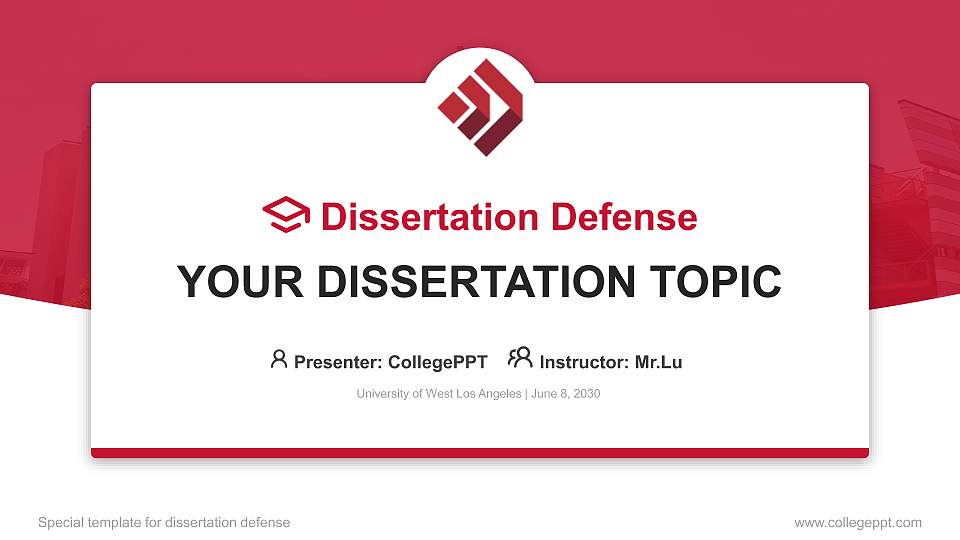 Dissertation Defense

YOUR DISSERTATION TOPIC

Presenter: CollegePPT Instructor: Mr.Lu

University of West Los Angeles | June 8, 2030

Special template for dissertation defense

www.collegeppt.com